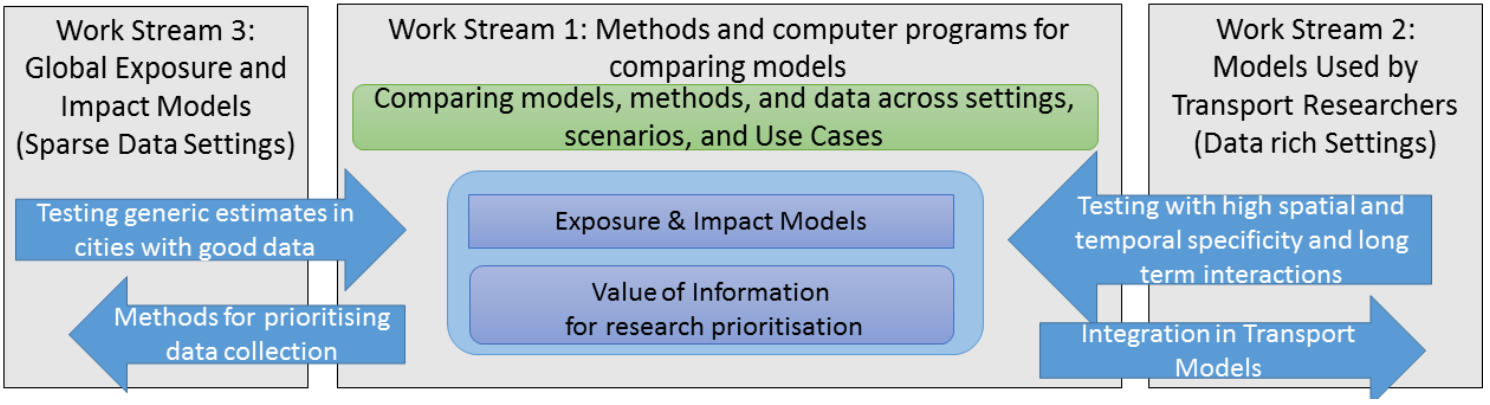 Work Stream 3: Global Exposure and Impact Models (Sparse Data Settings)

Testing generic estimates in cities with good data

Methods for prioritising data collection

Work Stream 1: Methods and computer programs for comparing models

Comparing models, methods, and data across settings, scenarios, and Use Cases

Exposure & Impact Models

Value of Information for research prioritisation

Work Stream 2: Models Used by Transport Researchers (Data rich Settings)

Testing with high spatial and temporal specificity and long term interactions

Integration in Transport Models